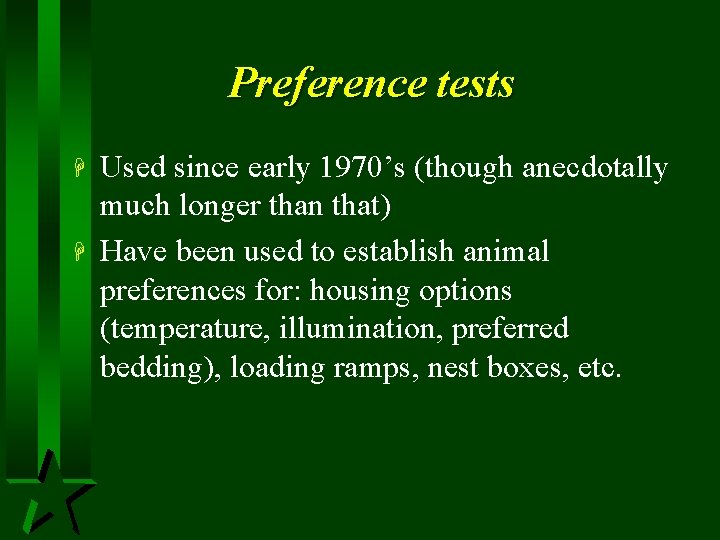 Preference tests

Used since early 1970’s (though anecdotally much longer than that)

Have been used to establish animal preferences for: housing options (temperature, illumination, preferred bedding), loading ramps, nest boxes, etc.